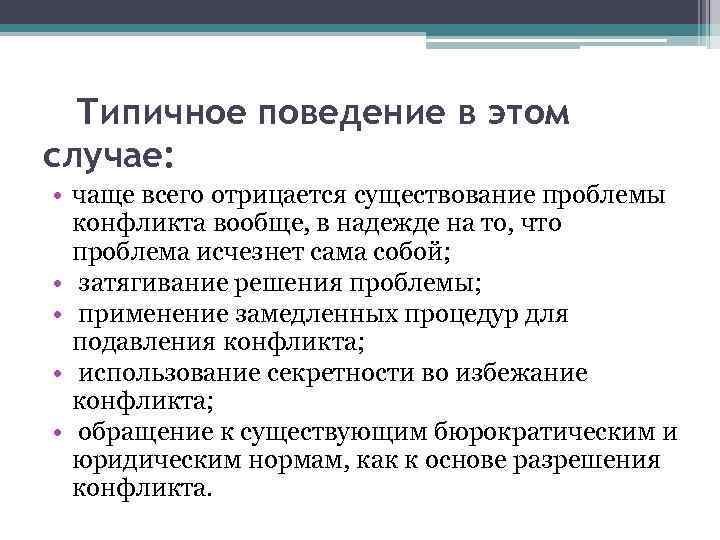 Типичное поведение в этом случае:

• чаще всего отрицается существование проблемы конфликта вообще, в надежде на то, что проблема исчезнет сама собой;
• затягивание решения проблемы;
• применение замедленных процедур для подавления конфликта;
• использование секретности во избежание конфликта;
• обращение к существующим бюрократическим и юридическим нормам, как к основе разрешения конфликта.